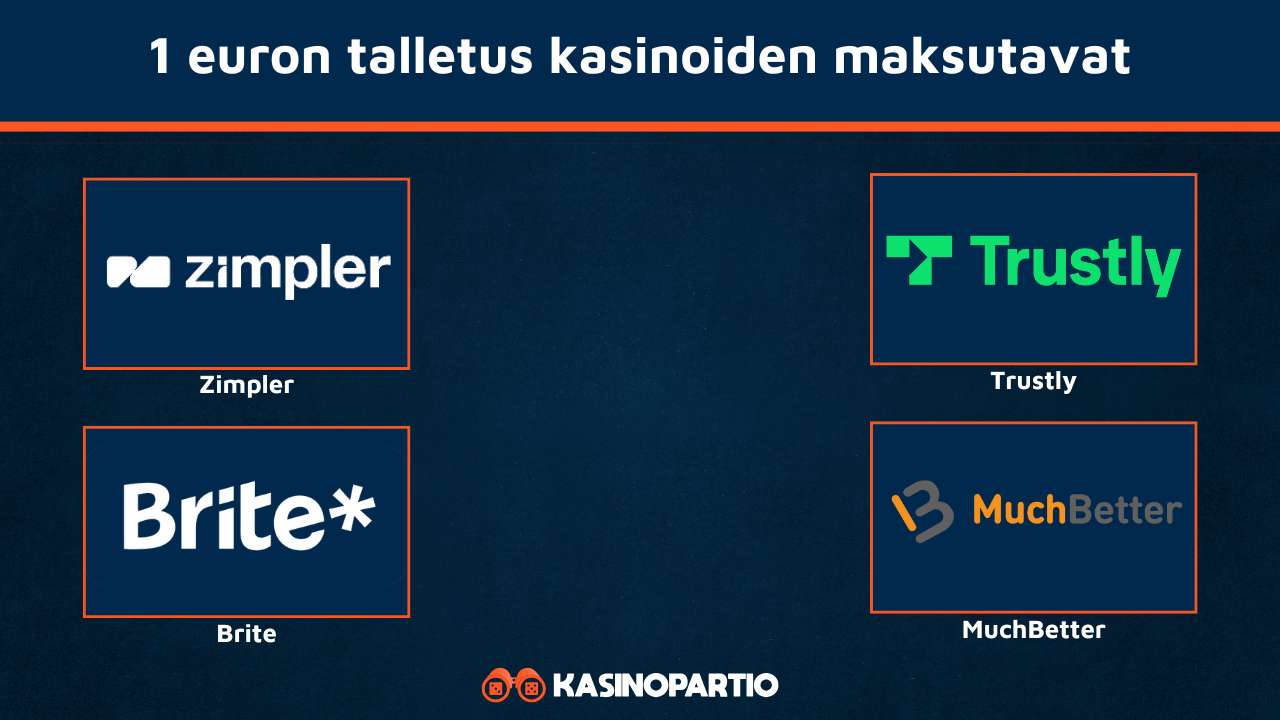 1 euron talletus kasinoiden maksutavat

zimpler

Zimpler

Trustly

Trustly

Brite*

Brite

MuchBetter

MuchBetter

KASINOPARTIO